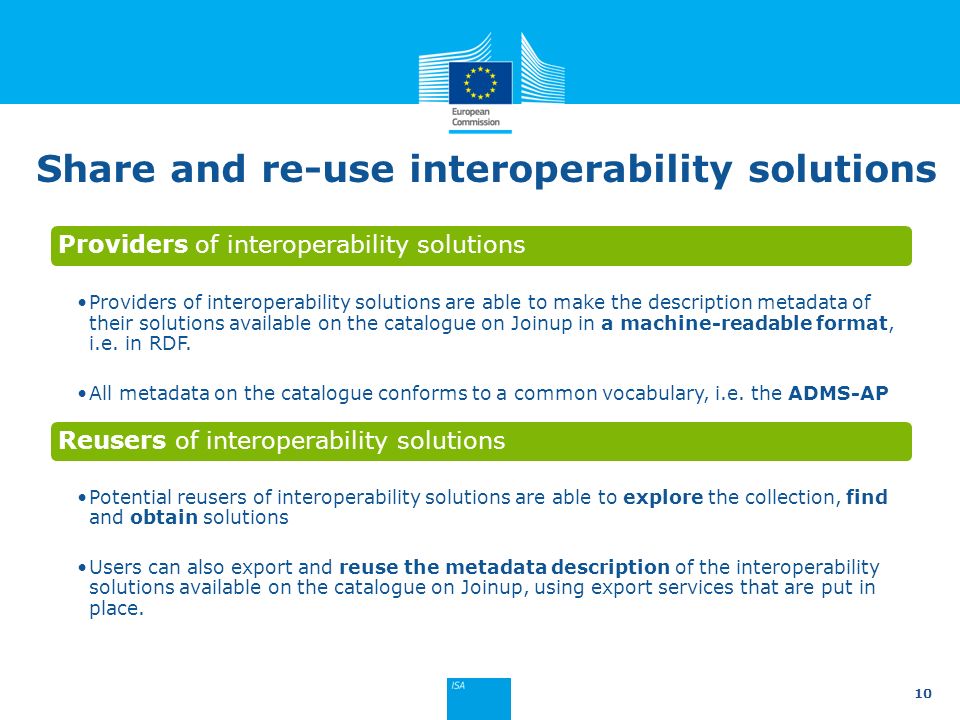 European Commission

Share and re-use interoperability solutions

Providers of interoperability solutions

•Providers of interoperability solutions are able to make the description metadata of their solutions available on the catalogue on Joinup in a machine-readable format, i.e. in RDF.

•All metadata on the catalogue conforms to a common vocabulary, i.e. the ADMS-AP

Reusers of interoperability solutions

•Potential reusers of interoperability solutions are able to explore the collection, find and obtain solutions

•Users can also export and reuse the metadata description of the interoperability solutions available on the catalogue on Joinup, using export services that are put in place.

ISA

10